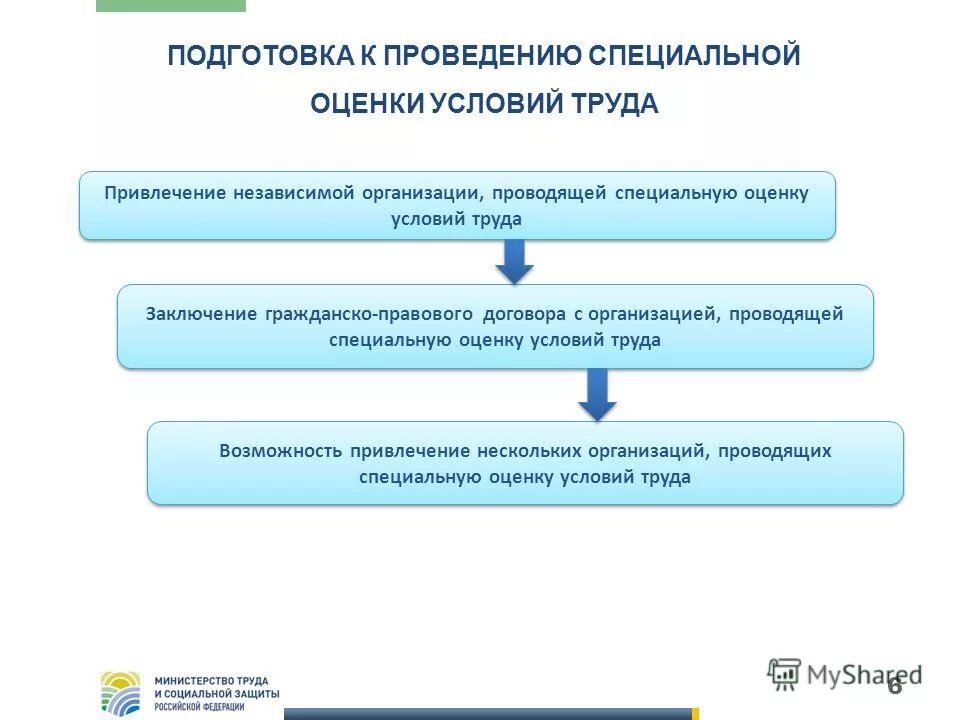 ПОДГОТОВКА К ПРОВЕДЕНИЮ СПЕЦИАЛЬНОЙ ОЦЕНКИ УСЛОВИЙ ТРУДА

Привлечение независимой организации, проводящей специальную оценку условий труда

Заключение гражданско-правового договора с организацией, проводящей специальную оценку условий труда

Возможность привлечение нескольких организаций, проводящих специальную оценку условий труда

МИНИСТЕРСТВО ТРУДА И СОЦИАЛЬНОЙ ЗАЩИТЫ РОССИЙСКОЙ ФЕДЕРАЦИИ

MyShared

6